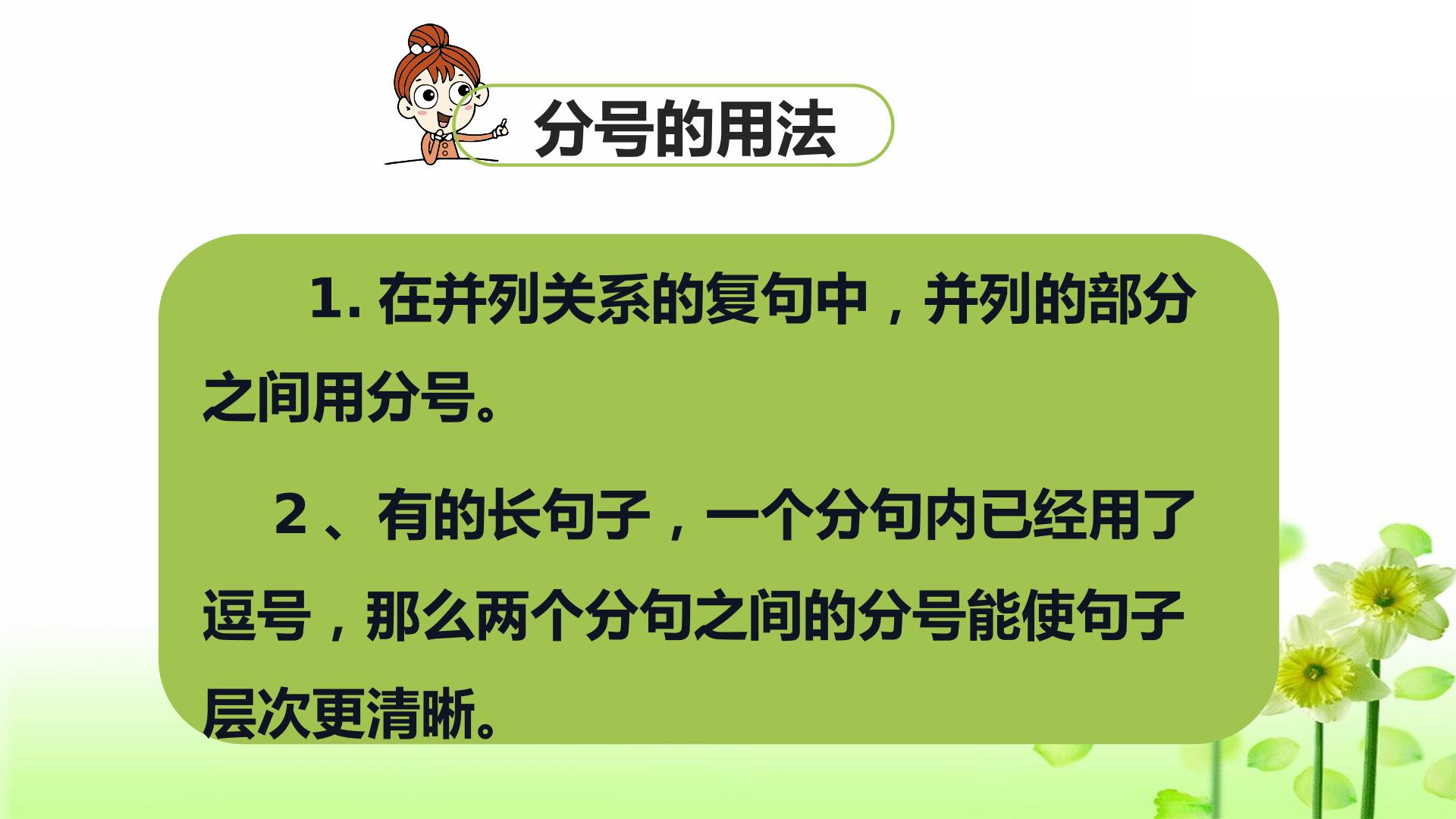 分号的用法

1.在并列关系的复句中，并列的部分之间用分号。

2、有的长句子，一个分句内已经用了逗号，那么两个分句之间的分号能使句子层次更清晰。